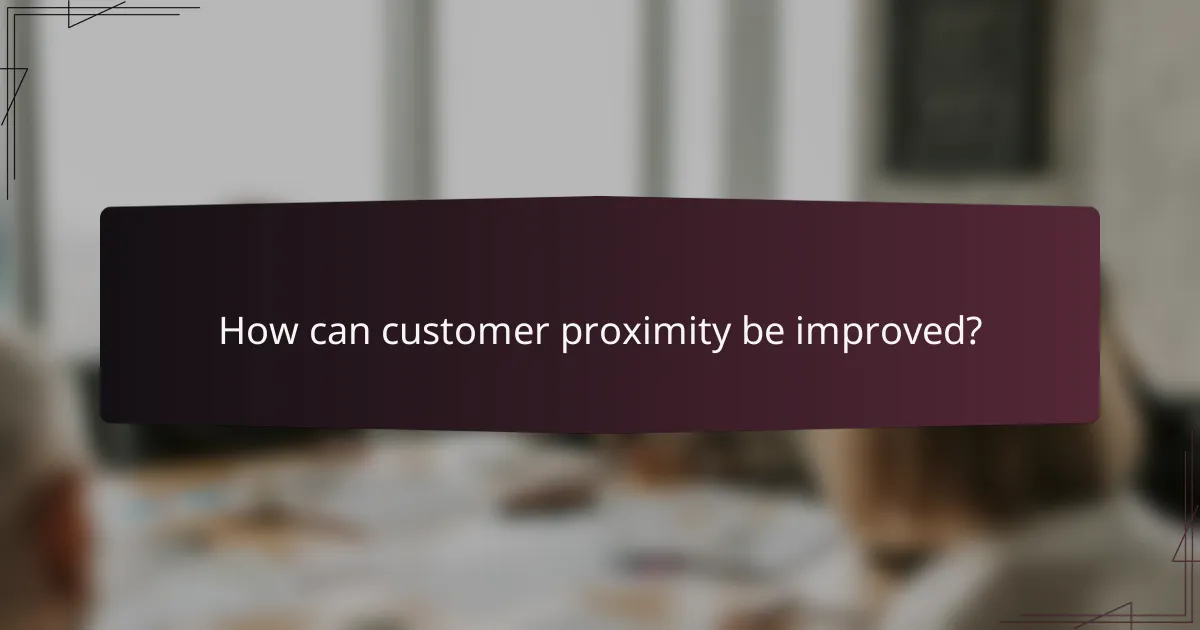 How can customer proximity be improved?